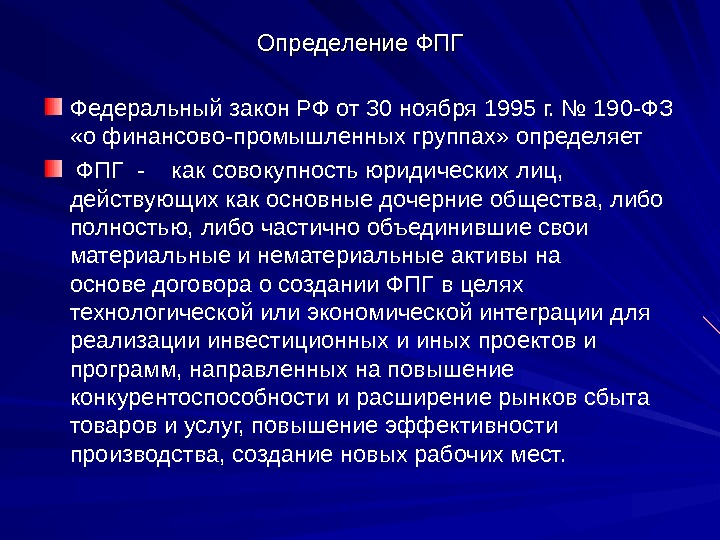 Определение ФПГ

Федеральный закон РФ от 30 ноября 1995 г. № 190-ФЗ «о финансово-промышленных группах» определяет

ФПГ - как совокупность юридических лиц, действующих как основные дочерние общества, либо полностью, либо частично объединившие свои материальные и нематериальные активы на основе договора о создании ФПГ в целях технологической или экономической интеграции для реализации инвестиционных и иных проектов и программ, направленных на повышение конкурентоспособности и расширение рынков сбыта товаров и услуг, повышение эффективности производства, создание новых рабочих мест.